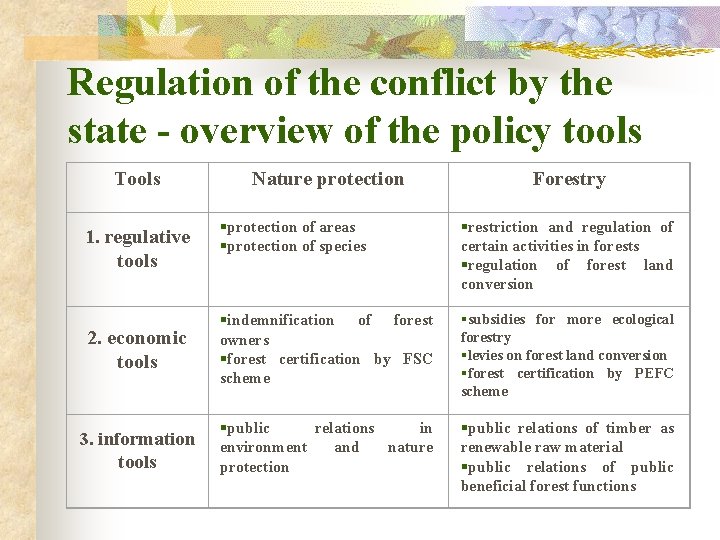 Regulation of the conflict by the state - overview of the policy tools

| Tools | Nature protection | Forestry |
|---|---|---|
| 1. regulative tools | ▪protection of areas ▪protection of species | ▪restriction and regulation of certain activities in forests ▪regulation of forest land conversion |
| 2. economic tools | ▪indemnification of forest owners ▪forest certification by FSC scheme | ▪subsidies for more ecological forestry ▪levies on forest land conversion ▪forest certification by PEFC scheme |
| 3. information tools | ▪public relations in environment and nature protection | ▪public relations of timber as renewable raw material ▪public relations of public beneficial forest functions |